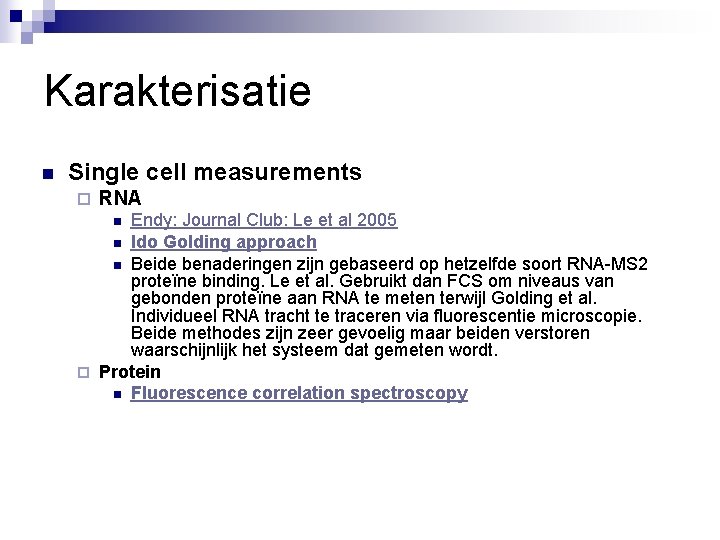 Karakterisatie

Single cell measurements

RNA

Endy: Journal Club: Le et al 2005

Ido Golding approach

Beide benaderingen zijn gebaseerd op hetzelfde soort RNA-MS2 proteïne binding. Le et al. Gebruikt dan FCS om niveaus van gebonden proteïne aan RNA te meten terwijl Golding et al. Individueel RNA tracht te traceren via fluorescentie microscopie. Beide methodes zijn zeer gevoelig maar beiden verstoren waarschijnlijk het systeem dat gemeten wordt.

Protein

Fluorescence correlation spectroscopy